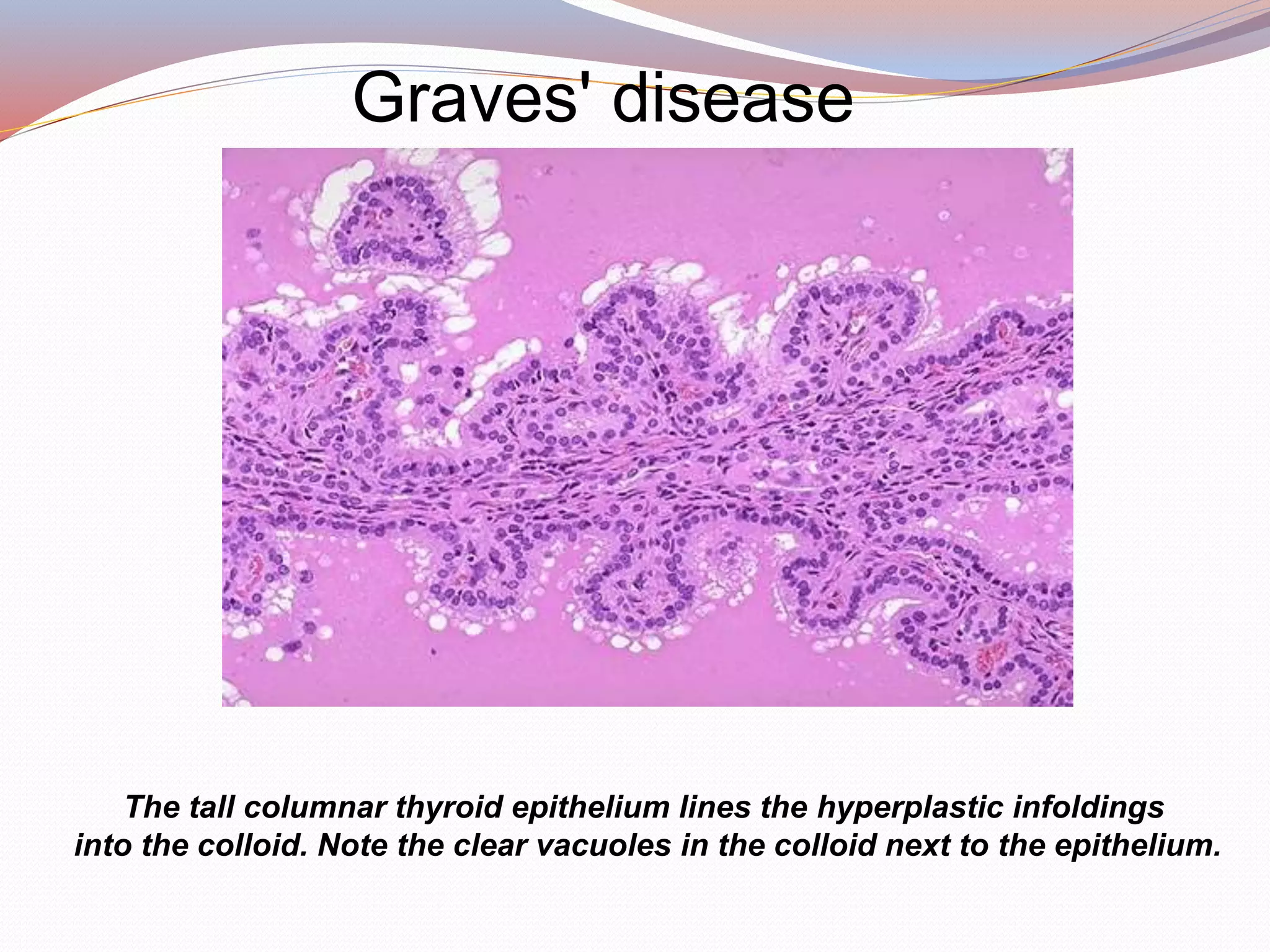 Graves' disease

The tall columnar thyroid epithelium lines the hyperplastic infoldings into the colloid. Note the clear vacuoles in the colloid next to the epithelium.